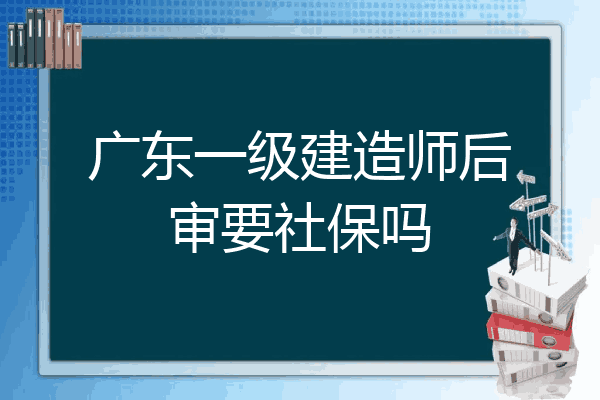 广东一级建造师后审要社保吗